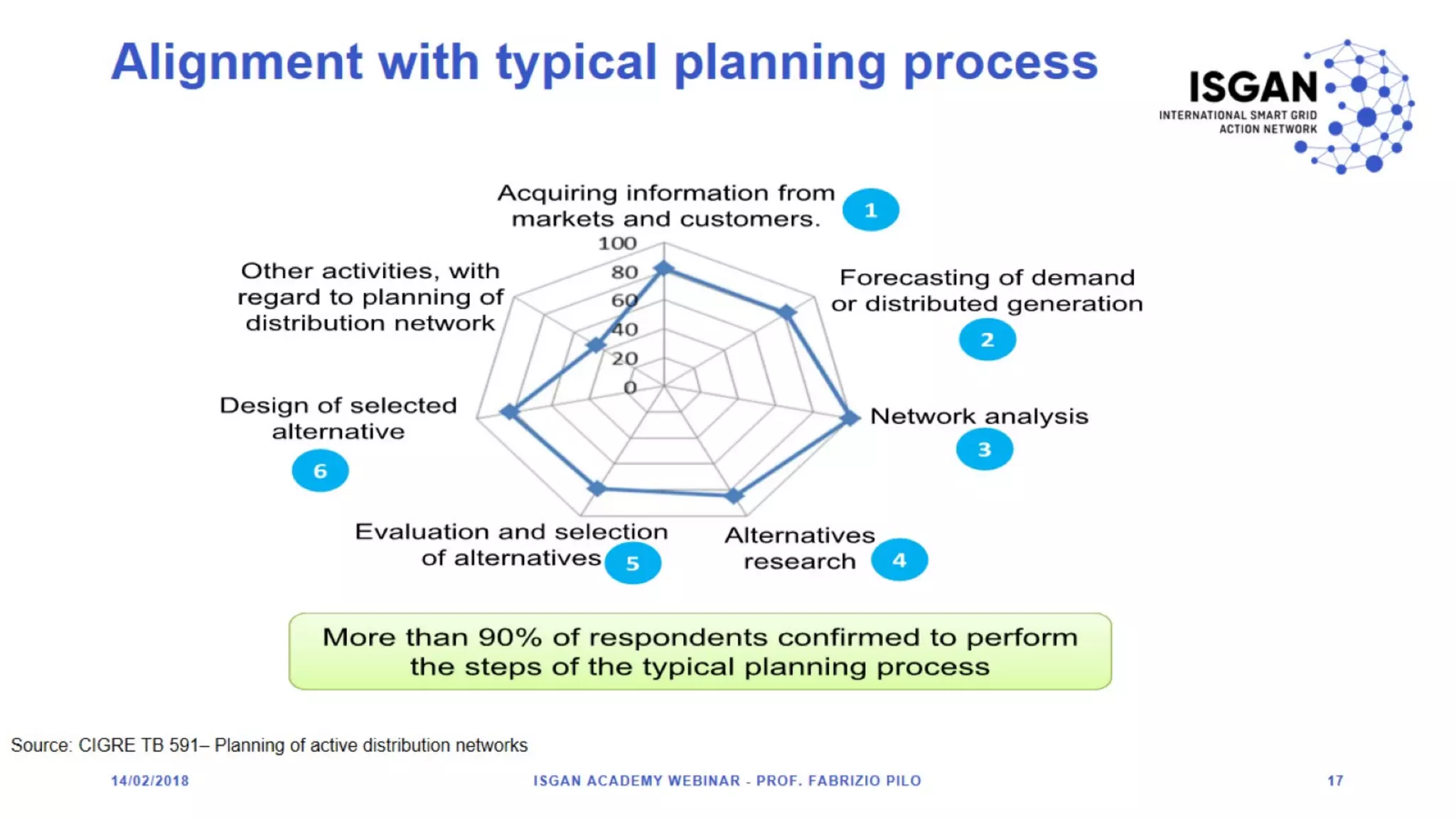 Alignment with typical planning process

ISGAN
INTERNATIONAL SMART GRID ACTION NETWORK

Acquiring information from markets and customers.
1

100
80
60
40
20
0

Forecasting of demand or distributed generation
2

Network analysis
3

Alternatives research
4

Evaluation and selection of alternatives
5

Design of selected alternative
6

Other activities, with regard to planning of distribution network

More than 90% of respondents confirmed to perform the steps of the typical planning process

Source: CIGRE TB 591– Planning of active distribution networks

14/02/2018
ISGAN ACADEMY WEBINAR - PROF. FABRIZIO PILO
17